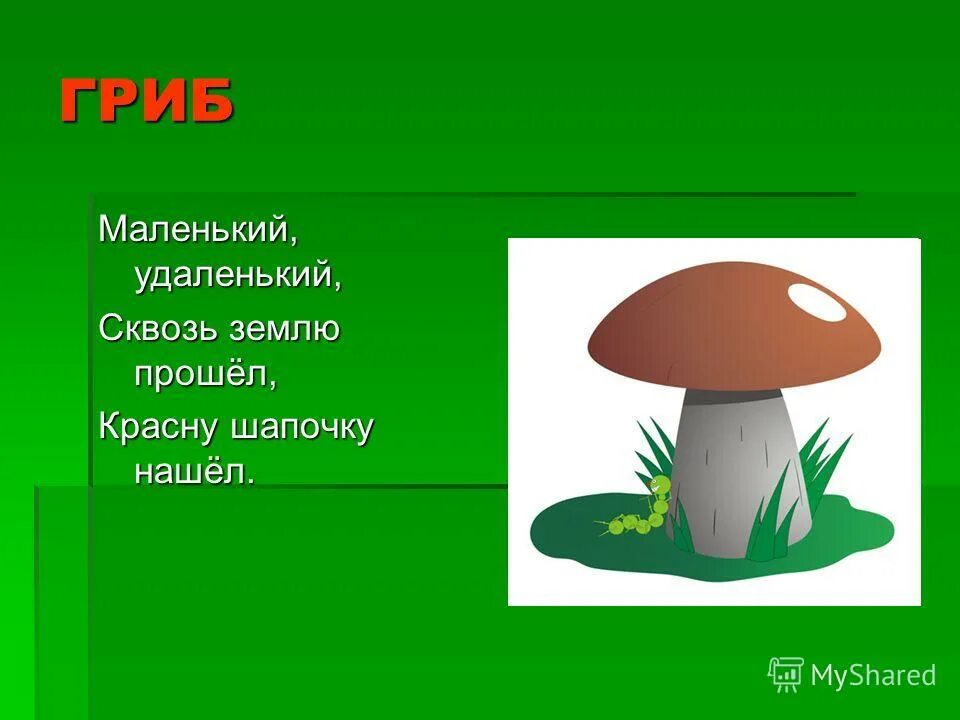 ГРИБ

Маленький, удаленький,
Сквозь землю прошёл,
Красну шапочку нашёл.

MyShared